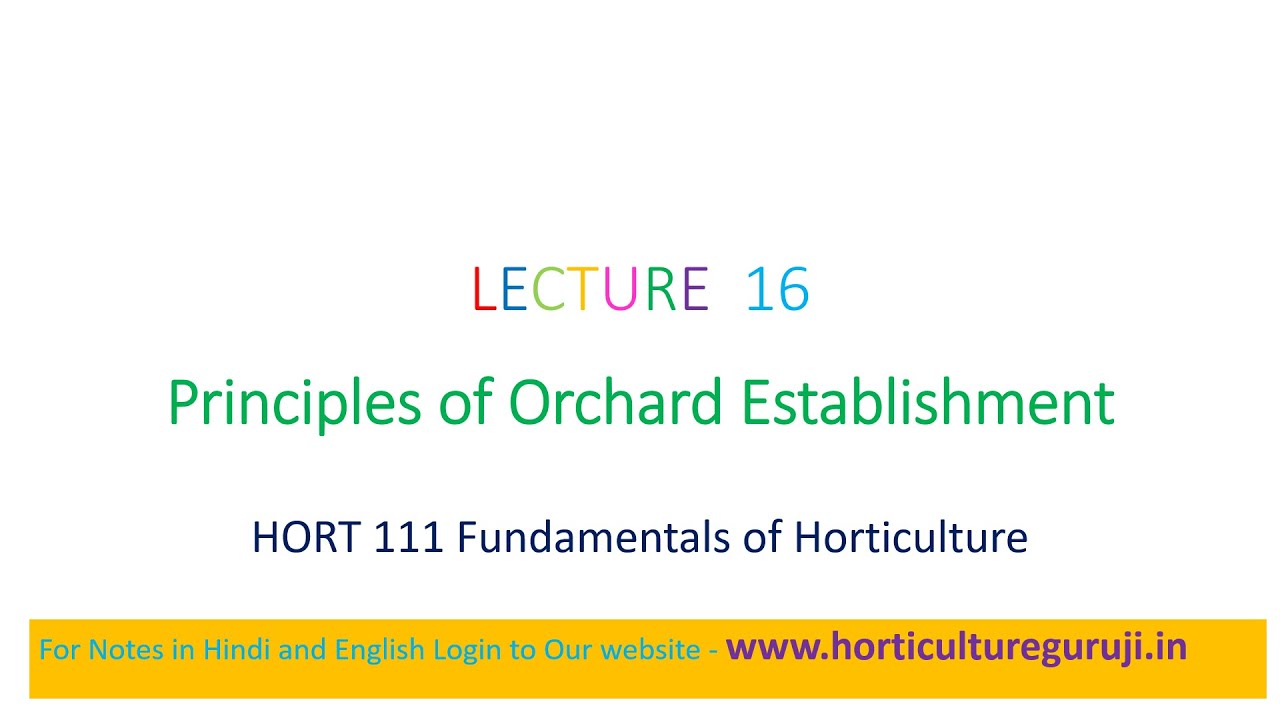 LECTURE 16

Principles of Orchard Establishment

HORT 111 Fundamentals of Horticulture

For Notes in Hindi and English Login to Our website - www.horticultureguruji.in